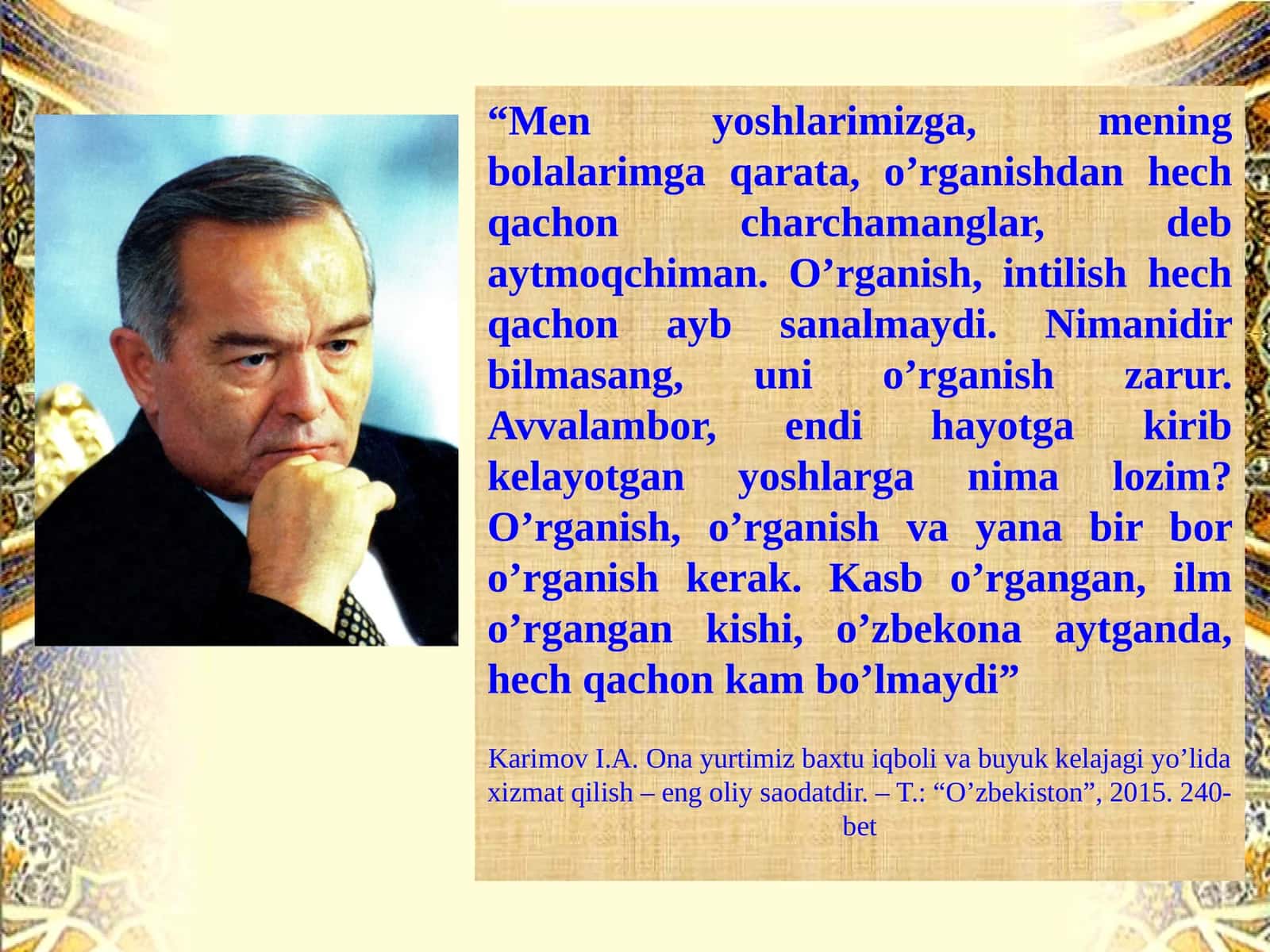 “Men yoshlarimizga, mening bolalarimga qarata, o’rganishdan hech qachon charchamanglar, deb aytmoqchiman. O’rganish, intilish hech qachon ayb sanalmaydi. Nimanidir bilmasang, uni o’rganish zarur. Avvalambor, endi hayotga kirib kelayotgan yoshlarga nima lozim? O’rganish, o’rganish va yana bir bor o’rganish kerak. Kasb o’rgangan, ilm o’rgangan kishi, o’zbekona aytganda, hech qachon kam bo’lmaydi”

Karimov I.A. Ona yurtimiz baxtu iqboli va buyuk kelajagi yo’lida xizmat qilish – eng oliy saodatdir. – T.: “O’zbekiston”, 2015. 240-bet